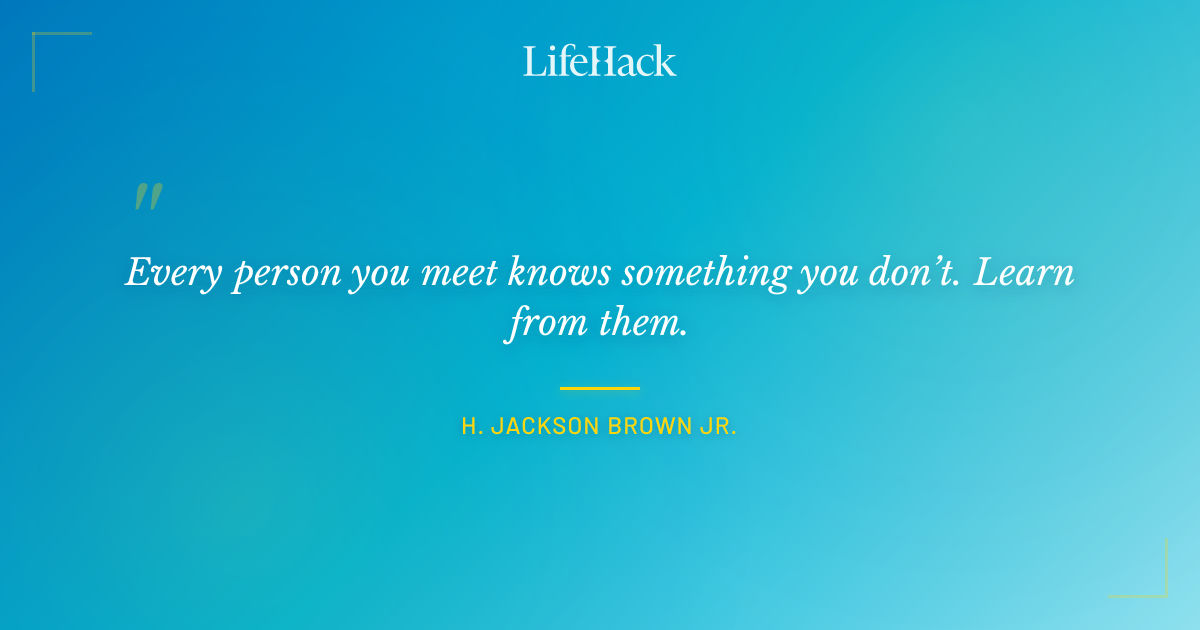 LifeHack

"

Every person you meet knows something you don't. Learn from them.

H. JACKSON BROWN JR.